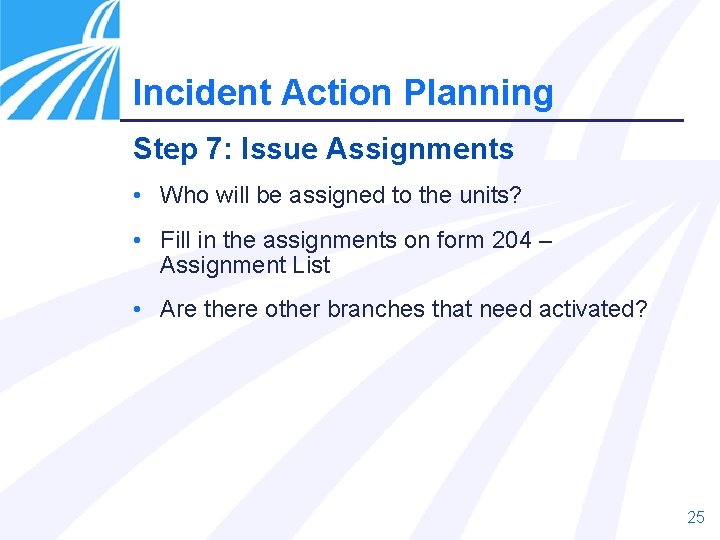 Incident Action Planning

Step 7: Issue Assignments

• Who will be assigned to the units?

• Fill in the assignments on form 204 – Assignment List

• Are there other branches that need activated?

25